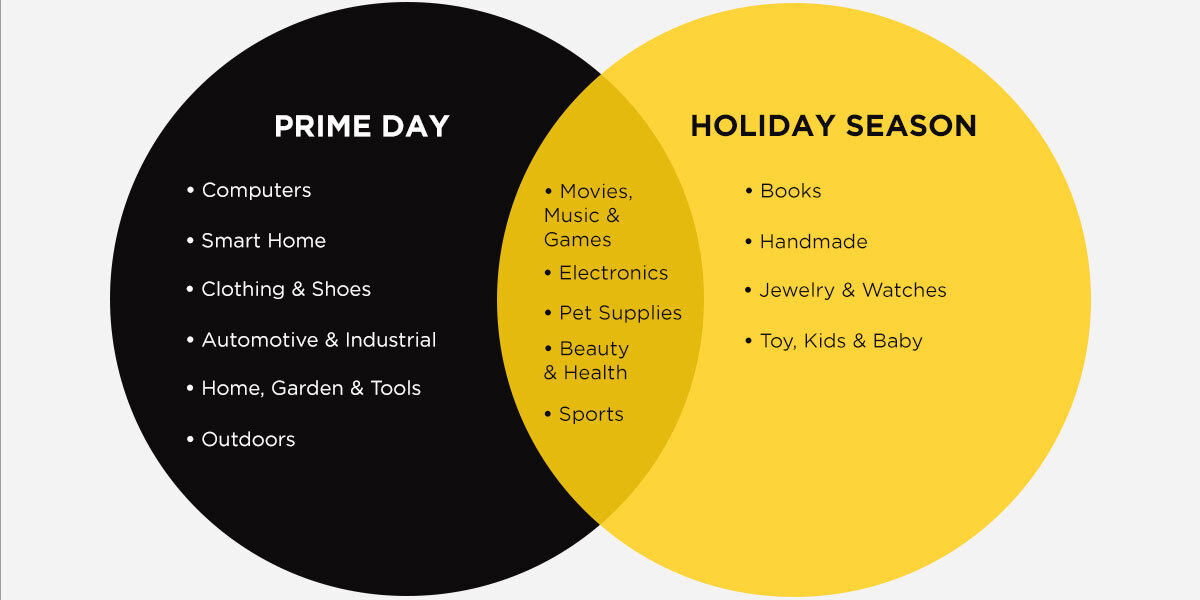 PRIME DAY

• Computers
• Smart Home
• Clothing & Shoes
• Automotive & Industrial
• Home, Garden & Tools
• Outdoors

• Movies, Music & Games
• Electronics
• Pet Supplies
• Beauty & Health
• Sports

HOLIDAY SEASON

• Books
• Handmade
• Jewelry & Watches
• Toy, Kids & Baby